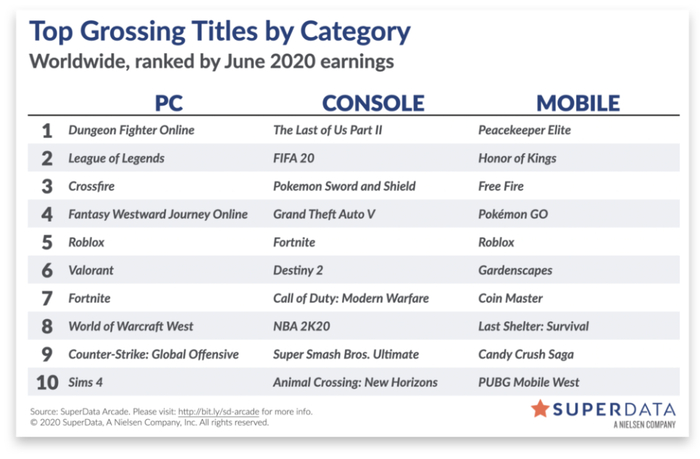 Top Grossing Titles by Category
Worldwide, ranked by June 2020 earnings

| | PC | CONSOLE | MOBILE |
|---|---|---|---|
| 1 | Dungeon Fighter Online | The Last of Us Part II | Peacekeeper Elite |
| 2 | League of Legends | FIFA 20 | Honor of Kings |
| 3 | Crossfire | Pokemon Sword and Shield | Free Fire |
| 4 | Fantasy Westward Journey Online | Grand Theft Auto V | Pokémon GO |
| 5 | Roblox | Fortnite | Roblox |
| 6 | Valorant | Destiny 2 | Gardenscapes |
| 7 | Fortnite | Call of Duty: Modern Warfare | Coin Master |
| 8 | World of Warcraft West | NBA 2K20 | Last Shelter: Survival |
| 9 | Counter-Strike: Global Offensive | Super Smash Bros. Ultimate | Candy Crush Saga |
| 10 | Sims 4 | Animal Crossing: New Horizons | PUBG Mobile West |

Source: SuperData Arcade. Please visit: http://bit.ly/sd-arcade for more info.
© 2020 SuperData, A Nielsen Company, Inc. All rights reserved.

SUPERDATA
A NIELSEN COMPANY